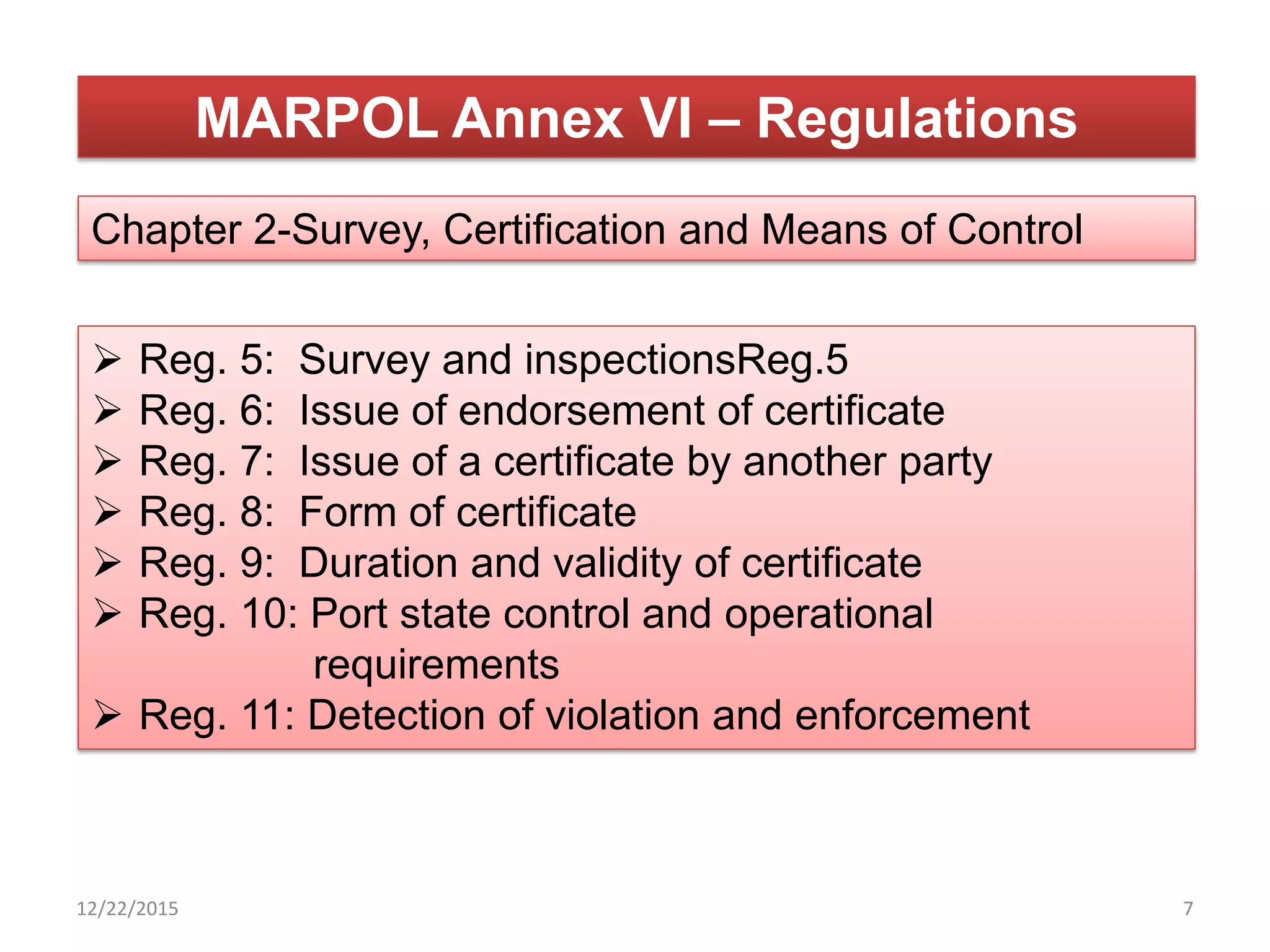 MARPOL Annex VI – Regulations

Chapter 2-Survey, Certification and Means of Control

➢ Reg. 5: Survey and inspectionsReg.5
➢ Reg. 6: Issue of endorsement of certificate
➢ Reg. 7: Issue of a certificate by another party
➢ Reg. 8: Form of certificate
➢ Reg. 9: Duration and validity of certificate
➢ Reg. 10: Port state control and operational requirements
➢ Reg. 11: Detection of violation and enforcement

12/22/2015

7